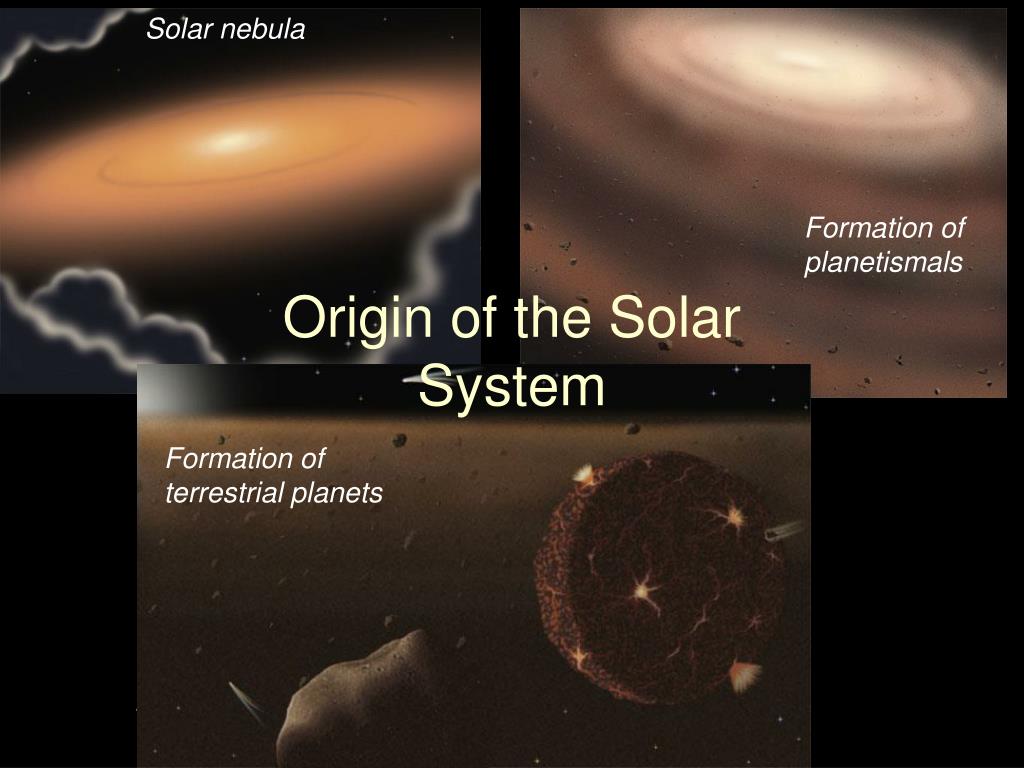 Solar nebula

Formation of planetismals

Origin of the Solar System

Formation of terrestrial planets